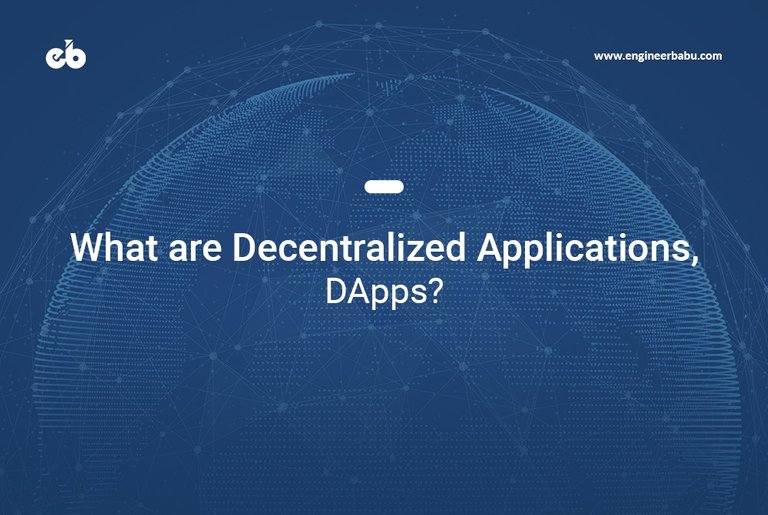 eb

www.engineerbabu.com

What are Decentralized Applications, DApps?